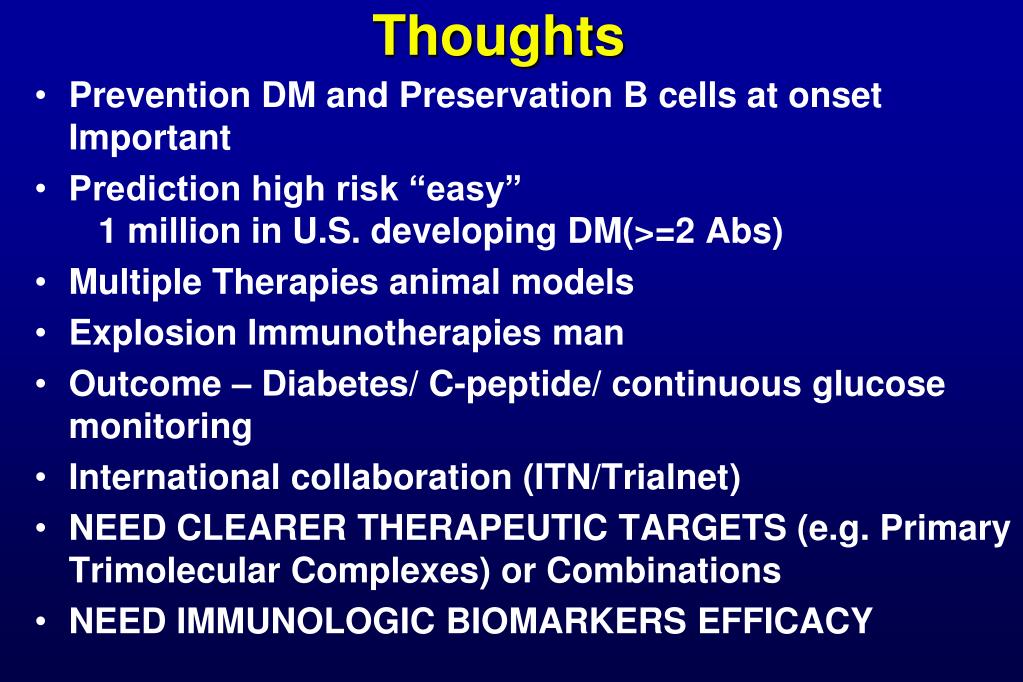 Thoughts

• Prevention DM and Preservation B cells at onset Important
• Prediction high risk “easy”
1 million in U.S. developing DM(>=2 Abs)
• Multiple Therapies animal models
• Explosion Immunotherapies man
• Outcome – Diabetes/ C-peptide/ continuous glucose monitoring
• International collaboration (ITN/Trialnet)
• NEED CLEARER THERAPEUTIC TARGETS (e.g. Primary Trimolecular Complexes) or Combinations
• NEED IMMUNOLOGIC BIOMARKERS EFFICACY